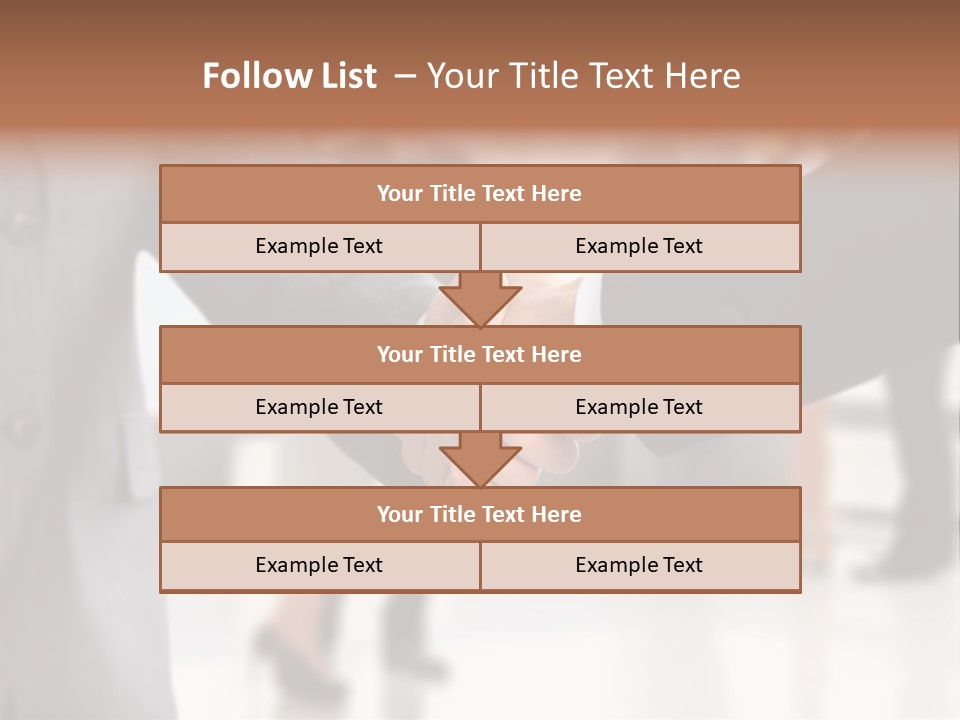 Follow List – Your Title Text Here

Your Title Text Here

Example Text

Example Text

Your Title Text Here

Example Text

Example Text

Your Title Text Here

Example Text

Example Text